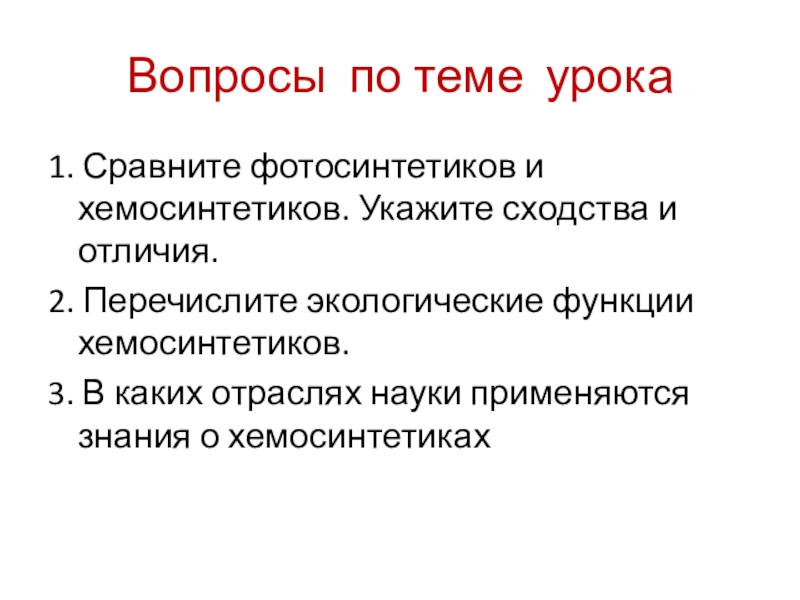 Вопросы по теме урока

1. Сравните фотосинтетиков и хемосинтетиков. Укажите сходства и отличия.

2. Перечислите экологические функции хемосинтетиков.

3. В каких отраслях науки применяются знания о хемосинтетиках